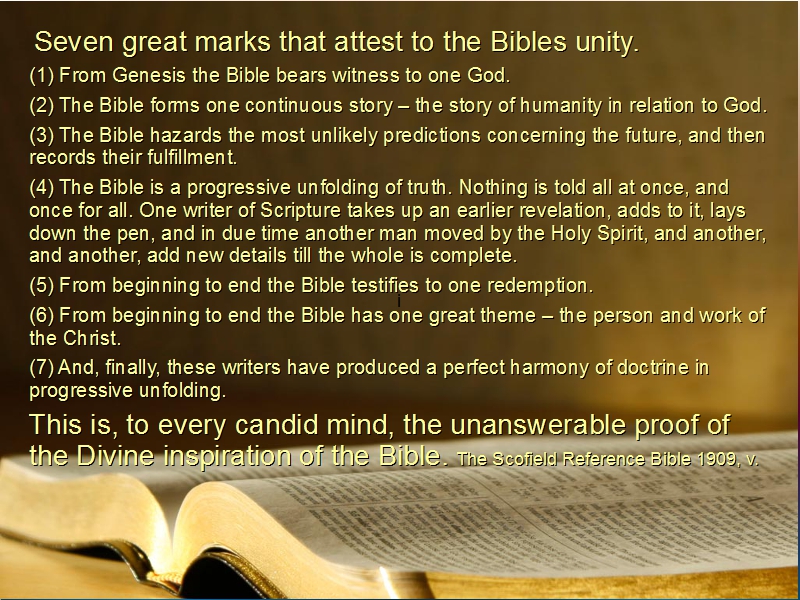 Seven great marks that attest to the Bibles unity.

(1) From Genesis the Bible bears witness to one God.

(2) The Bible forms one continuous story – the story of humanity in relation to God.

(3) The Bible hazards the most unlikely predictions concerning the future, and then records their fulfillment.

(4) The Bible is a progressive unfolding of truth. Nothing is told all at once, and once for all. One writer of Scripture takes up an earlier revelation, adds to it, lays down the pen, and in due time another man moved by the Holy Spirit, and another, and another, add new details till the whole is complete.

(5) From beginning to end the Bible testifies to one redemption.

(6) From beginning to end the Bible has one great theme – the person and work of the Christ.

(7) And, finally, these writers have produced a perfect harmony of doctrine in progressive unfolding.

This is, to every candid mind, the unanswerable proof of the Divine inspiration of the Bible. The Scofield Reference Bible 1909, v.